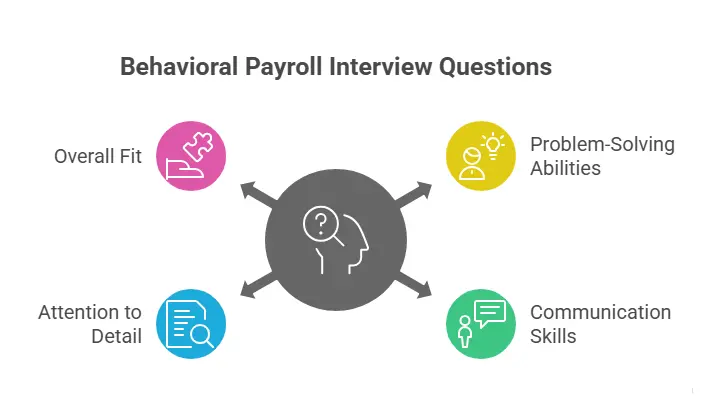 Behavioral Payroll Interview Questions

Overall Fit

Problem-Solving Abilities

Attention to Detail

Communication Skills